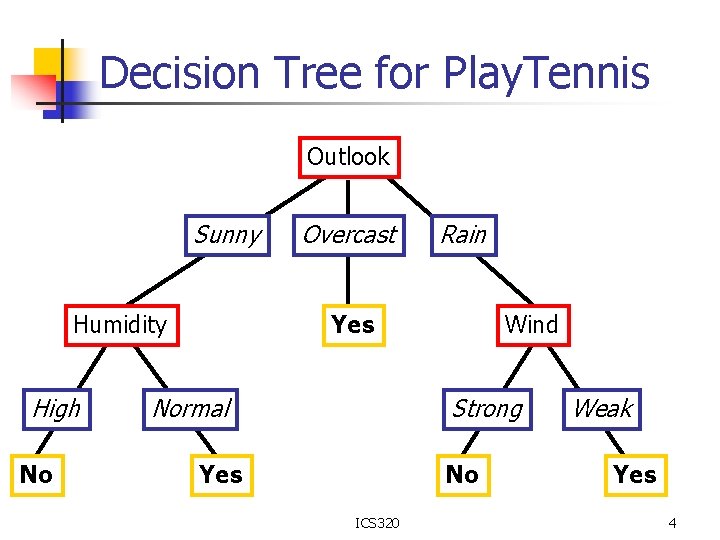 Decision Tree for PlayTennis

Outlook

Sunny Overcast Rain

Humidity Yes Wind

High Normal Strong Weak

No Yes No Yes

ICS320

4